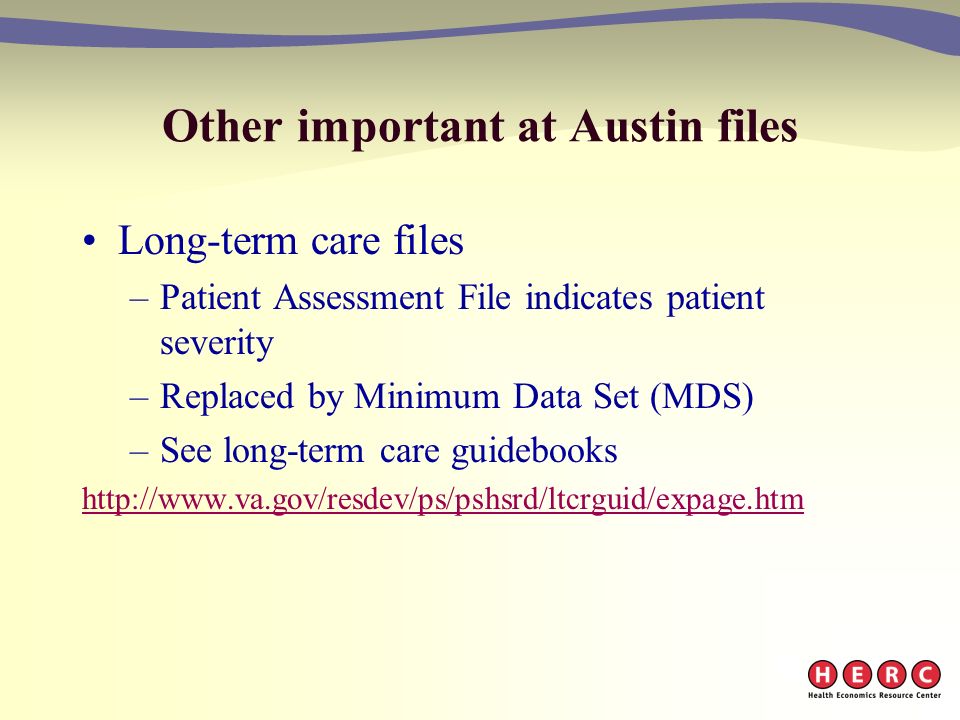 Other important at Austin files

• Long-term care files
– Patient Assessment File indicates patient severity
– Replaced by Minimum Data Set (MDS)
– See long-term care guidebooks

http://www.va.gov/resdev/ps/pshsrd/ltcrguid/expage.htm

HERC
Health Economics Resource Center